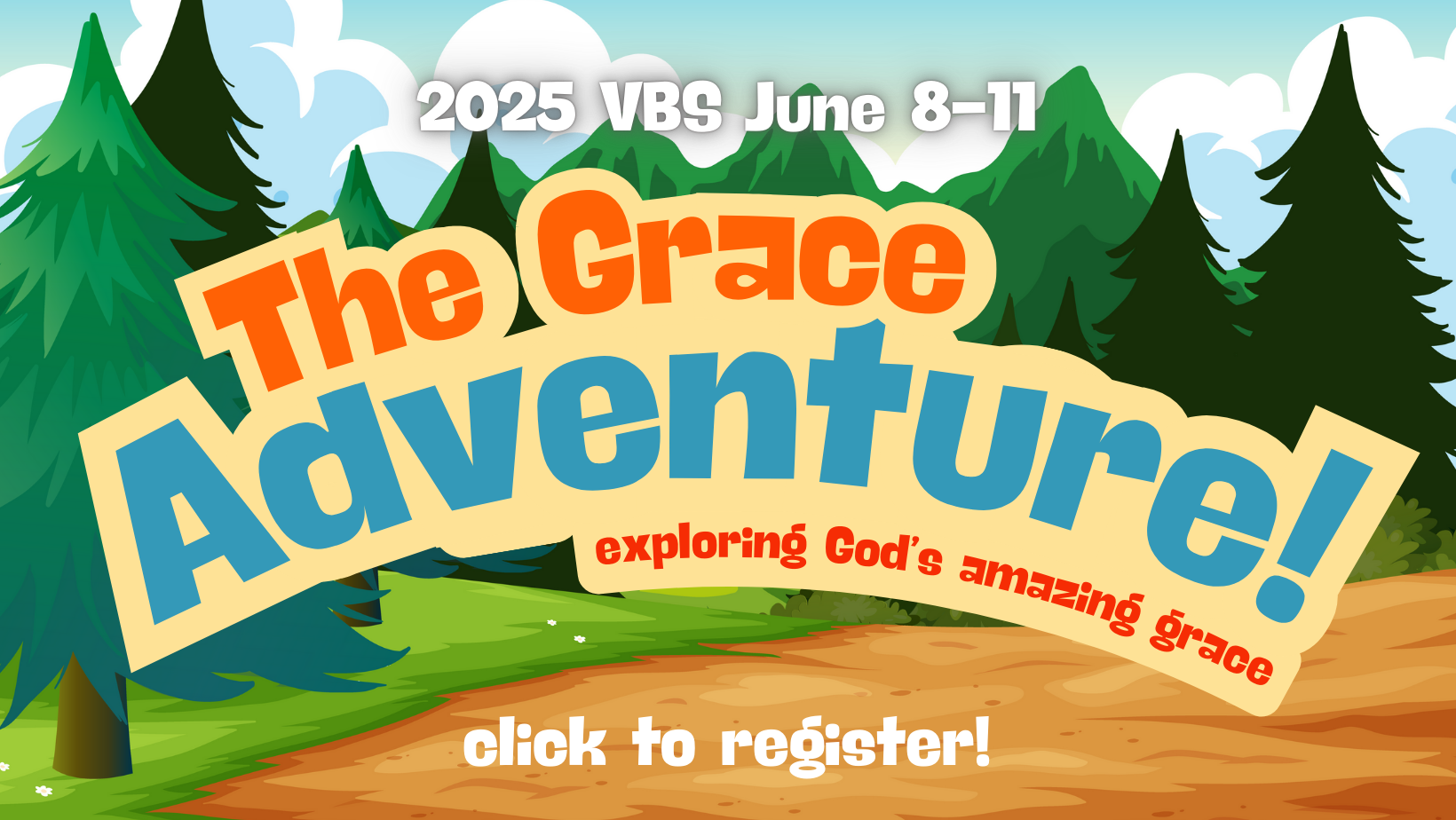 2025 VBS June 8-11

The Grace Adventure!

exploring God's amazing grace

click to register!